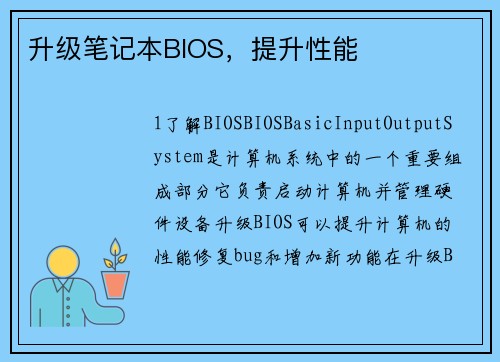 升级笔记本BIOS，提升性能

1了解BIOSBIOSBasicInputOutputSystem是计算机系统中的一个重要组成部分它负责启动计算机并管理硬件设备升级BIOS可以提升计算机的性能修复bug和增加新功能在升级B